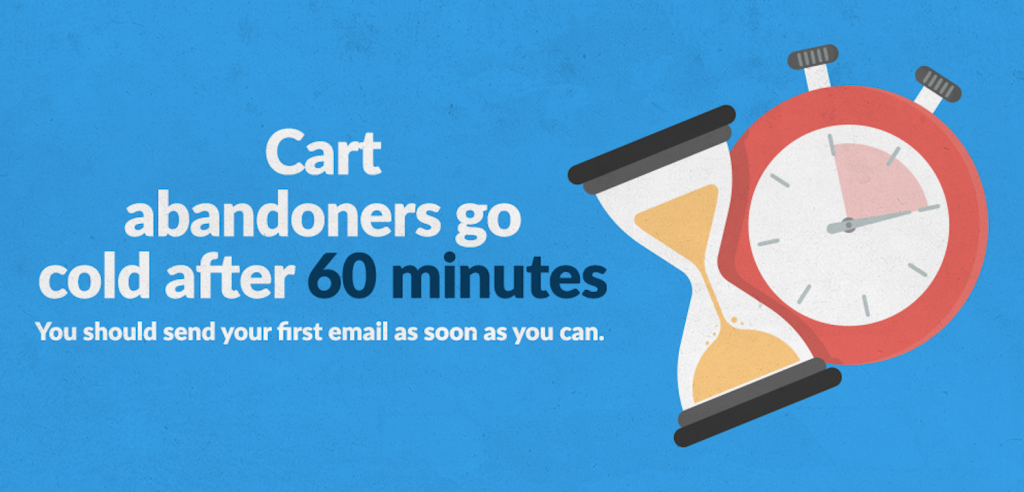 Cart abandoners go cold after 60 minutes

You should send your first email as soon as you can.